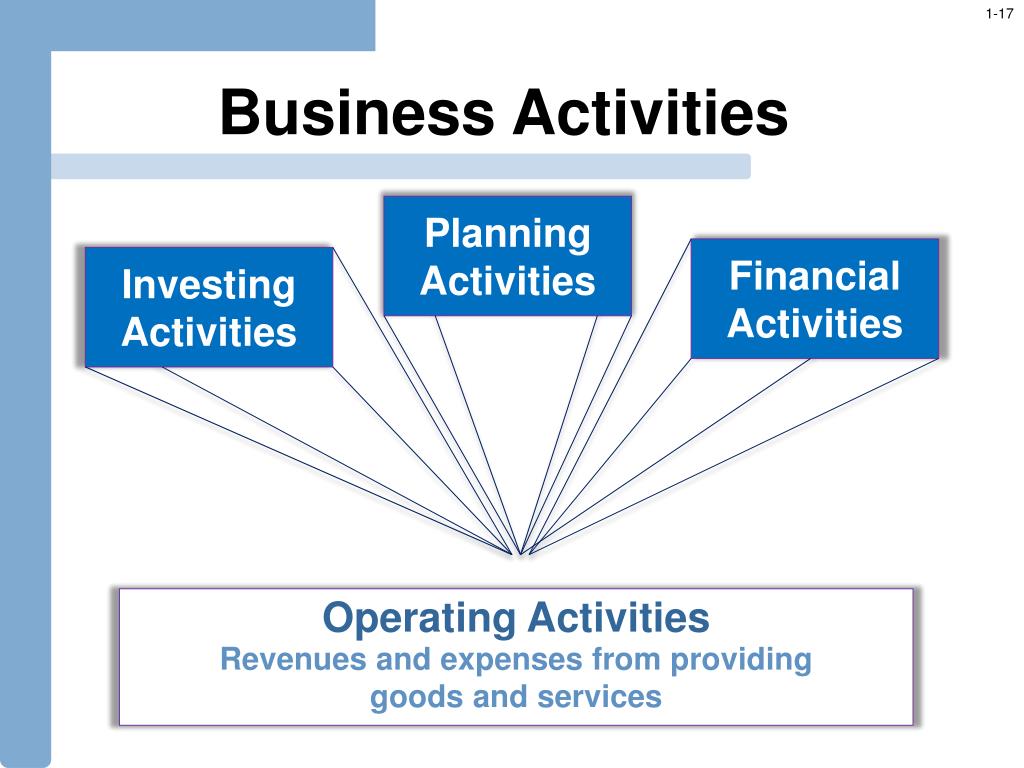 1-17

Business Activities

Investing Activities

Planning Activities

Financial Activities

Operating Activities
Revenues and expenses from providing goods and services